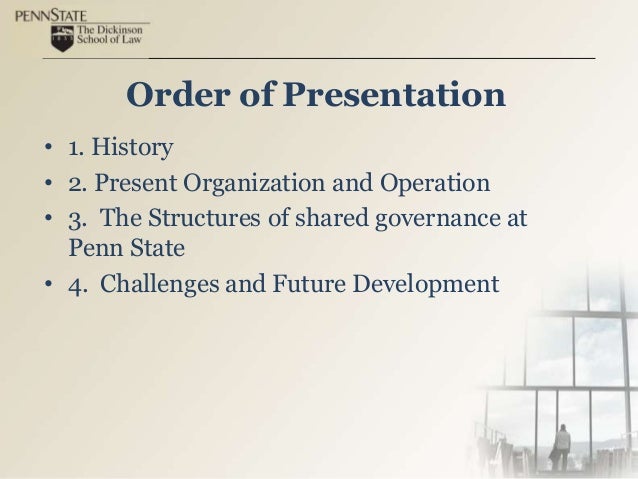 PENNSTATE
The Dickinson School of Law

Order of Presentation

• 1. History
• 2. Present Organization and Operation
• 3. The Structures of shared governance at Penn State
• 4. Challenges and Future Development